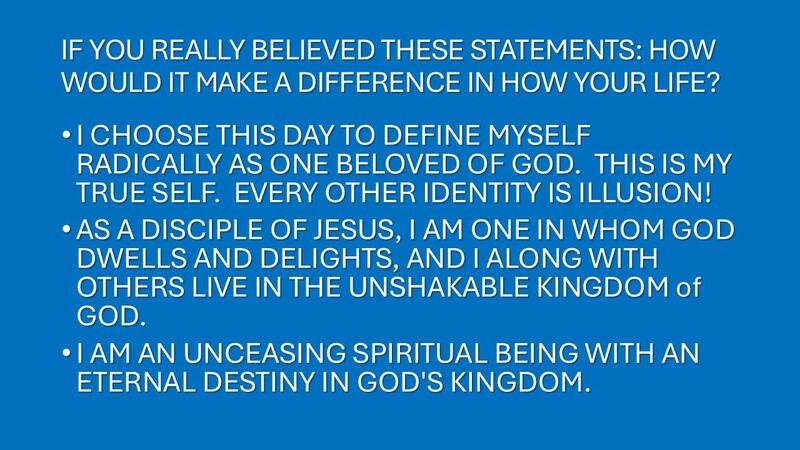 IF YOU REALLY BELIEVED THESE STATEMENTS: HOW WOULD IT MAKE A DIFFERENCE IN HOW YOUR LIFE?

• I CHOOSE THIS DAY TO DEFINE MYSELF RADICALLY AS ONE BELOVED OF GOD. THIS IS MY TRUE SELF. EVERY OTHER IDENTITY IS ILLUSION!

• AS A DISCIPLE OF JESUS, I AM ONE IN WHOM GOD DWELLS AND DELIGHTS, AND I ALONG WITH OTHERS LIVE IN THE UNSHAKABLE KINGDOM of GOD.

• I AM AN UNCEASING SPIRITUAL BEING WITH AN ETERNAL DESTINY IN GOD'S KINGDOM.